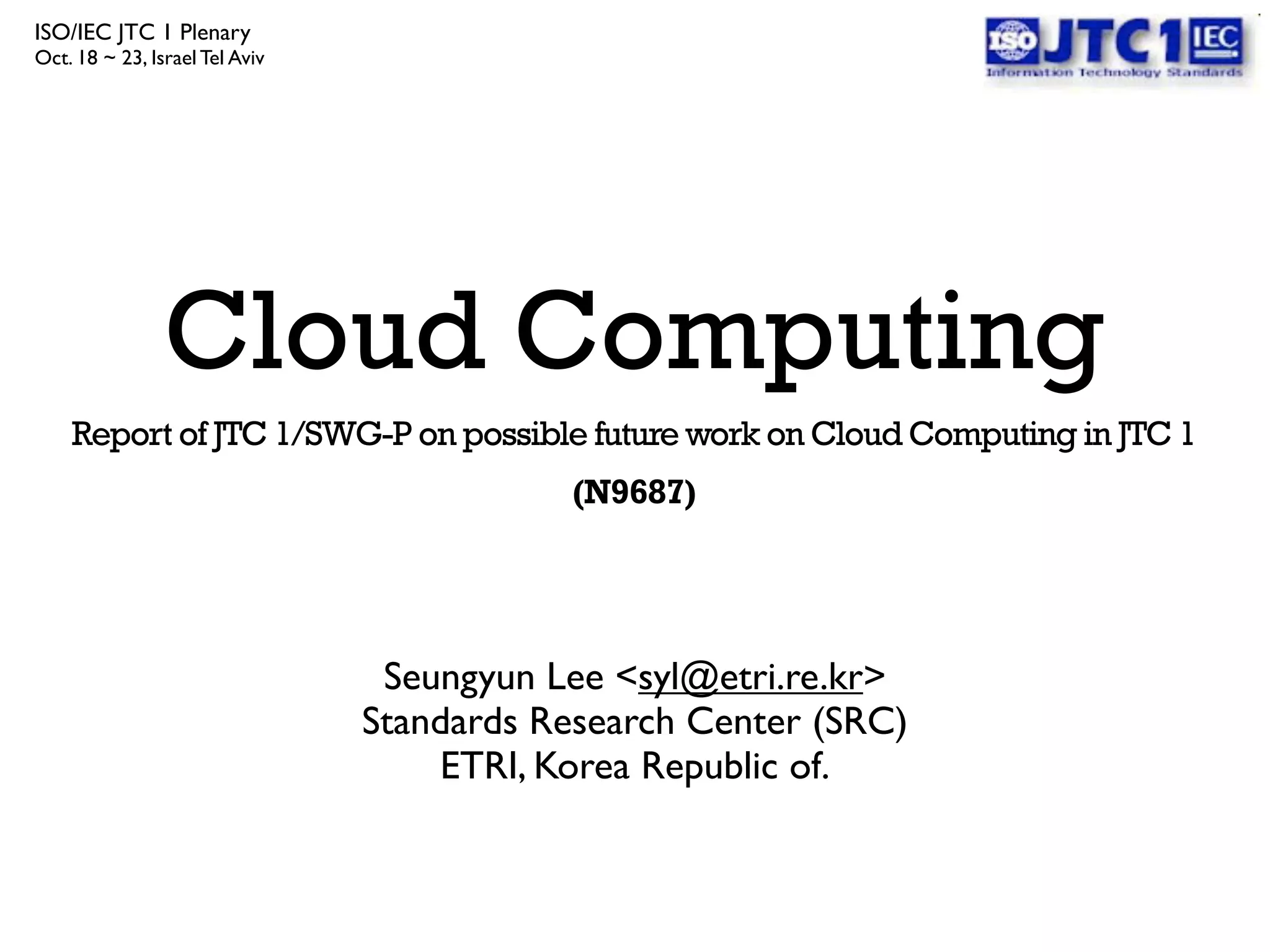 ISO/IEC JTC 1 Plenary
Oct. 18 ~ 23, Israel Tel Aviv

ISO JTC 1 IEC
Information Technology Standards

Cloud Computing

Report of JTC 1/SWG-P on possible future work on Cloud Computing in JTC 1

(N9687)

Seungyun Lee <syl@etri.re.kr>
Standards Research Center (SRC)
ETRI, Korea Republic of.